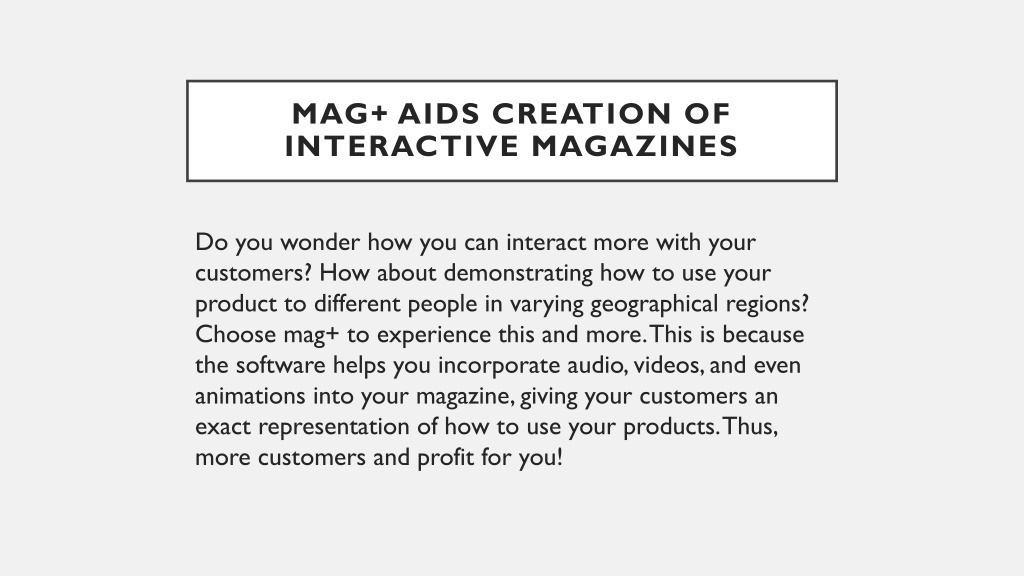 MAG+ AIDS CREATION OF INTERACTIVE MAGAZINES

Do you wonder how you can interact more with your customers? How about demonstrating how to use your product to different people in varying geographical regions? Choose mag+ to experience this and more. This is because the software helps you incorporate audio, videos, and even animations into your magazine, giving your customers an exact representation of how to use your products. Thus, more customers and profit for you!